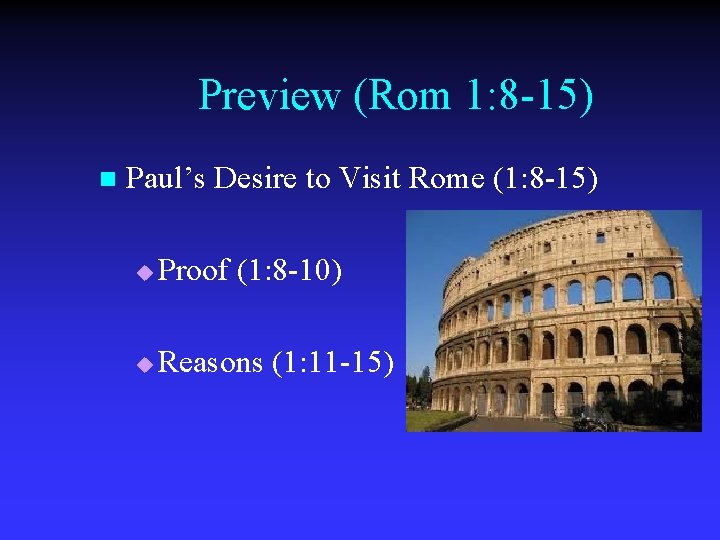 Preview (Rom 1:8-15)

Paul’s Desire to Visit Rome (1:8-15)

Proof (1:8-10)

Reasons (1:11-15)